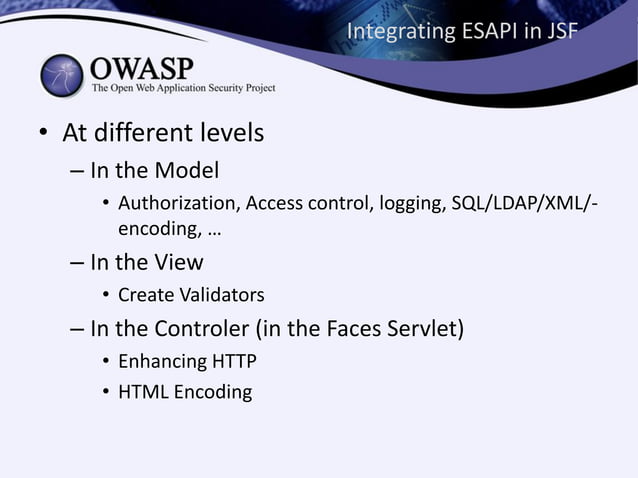 Integrating ESAPI in JSF

OWASP
The Open Web Application Security Project

• At different levels
– In the Model
• Authorization, Access control, logging, SQL/LDAP/XML/-encoding, …
– In the View
• Create Validators
– In the Controler (in the Faces Servlet)
• Enhancing HTTP
• HTML Encoding